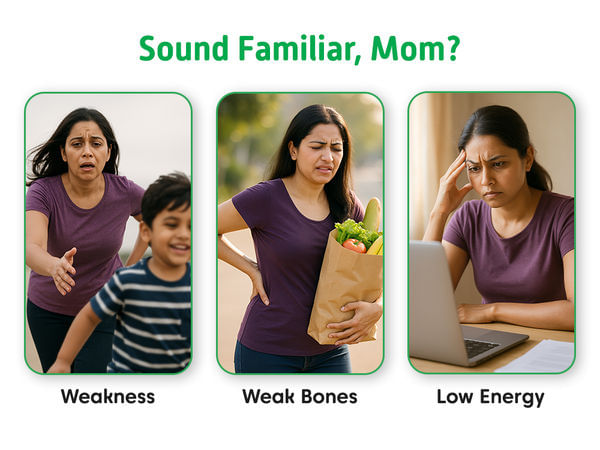 Sound Familiar, Mom?

Weakness

Weak Bones

Low Energy